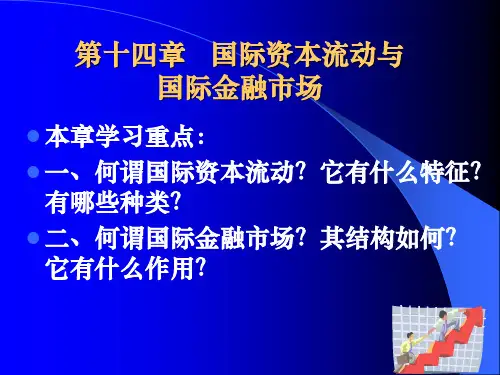 第十四章　国际资本流动与国际金融市场

本章学习重点：

一、何谓国际资本流动？它有什么特征？有哪些种类？

二、何谓国际金融市场？其结构如何？它有什么作用？